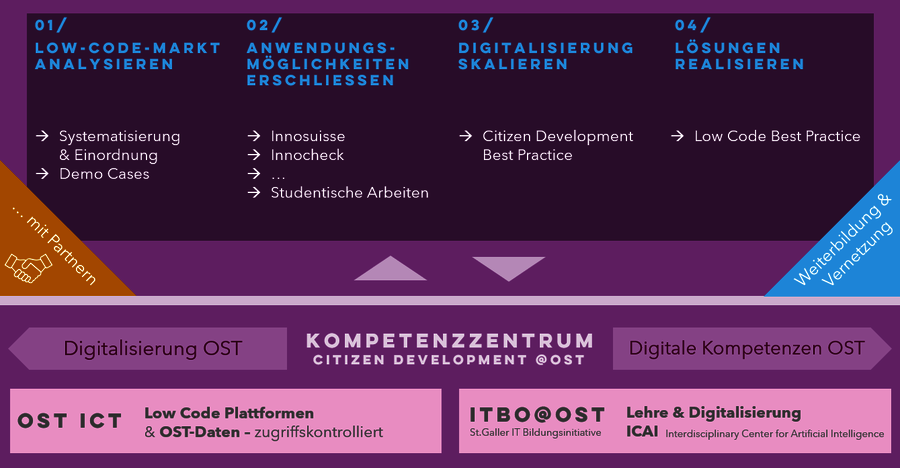 01/
LOW-CODE-MARKT ANALYSIEREN

→ Systematisierung & Einordnung
→ Demo Cases

02/
ANWENDUNGS-MÖGLICHKEITEN ERSCHLIESSEN

→ Innosuisse
→ Innocheck
→ …
→ Studentische Arbeiten

03/
DIGITALISIERUNG SKALIEREN

→ Citizen Development Best Practice

04/
LÖSUNGEN REALISIEREN

→ Low Code Best Practice

… mit Partnern

Weiterbildung & Vernetzung

Digitalisierung OST

KOMPETENZZENTRUM
CITIZEN DEVELOPMENT @OST

Digitale Kompetenzen OST

OST ICT
Low Code Plattformen
& OST-Daten – zugriffskontrolliert

ITBO@OST
St.Galler IT Bildungsinitiative
Lehre & Digitalisierung
ICAI Interdisciplinary Center for Artificial Intelligence